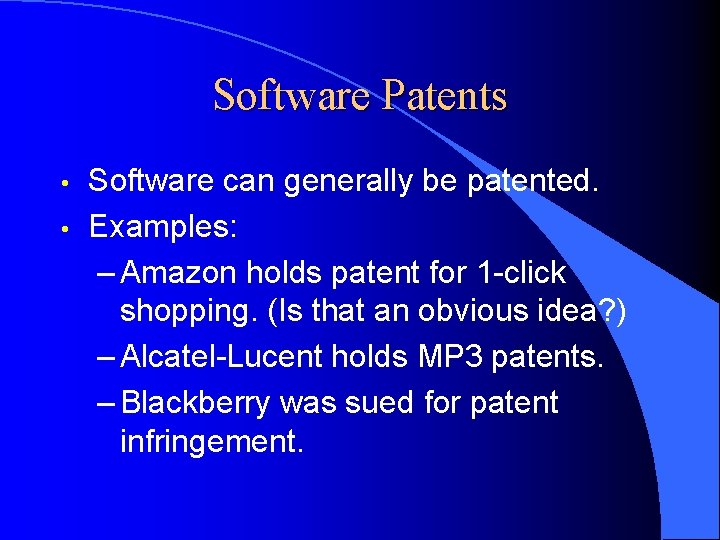 Software Patents

• Software can generally be patented.
• Examples:
– Amazon holds patent for 1-click shopping. (Is that an obvious idea?)
– Alcatel-Lucent holds MP3 patents.
– Blackberry was sued for patent infringement.